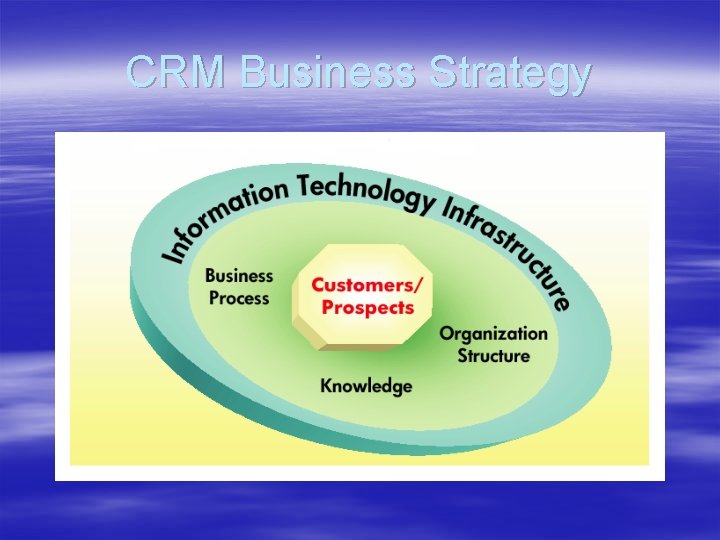 CRM Business Strategy

Information Technology Infrastructure

Business Process

Customers/ Prospects

Organization Structure

Knowledge